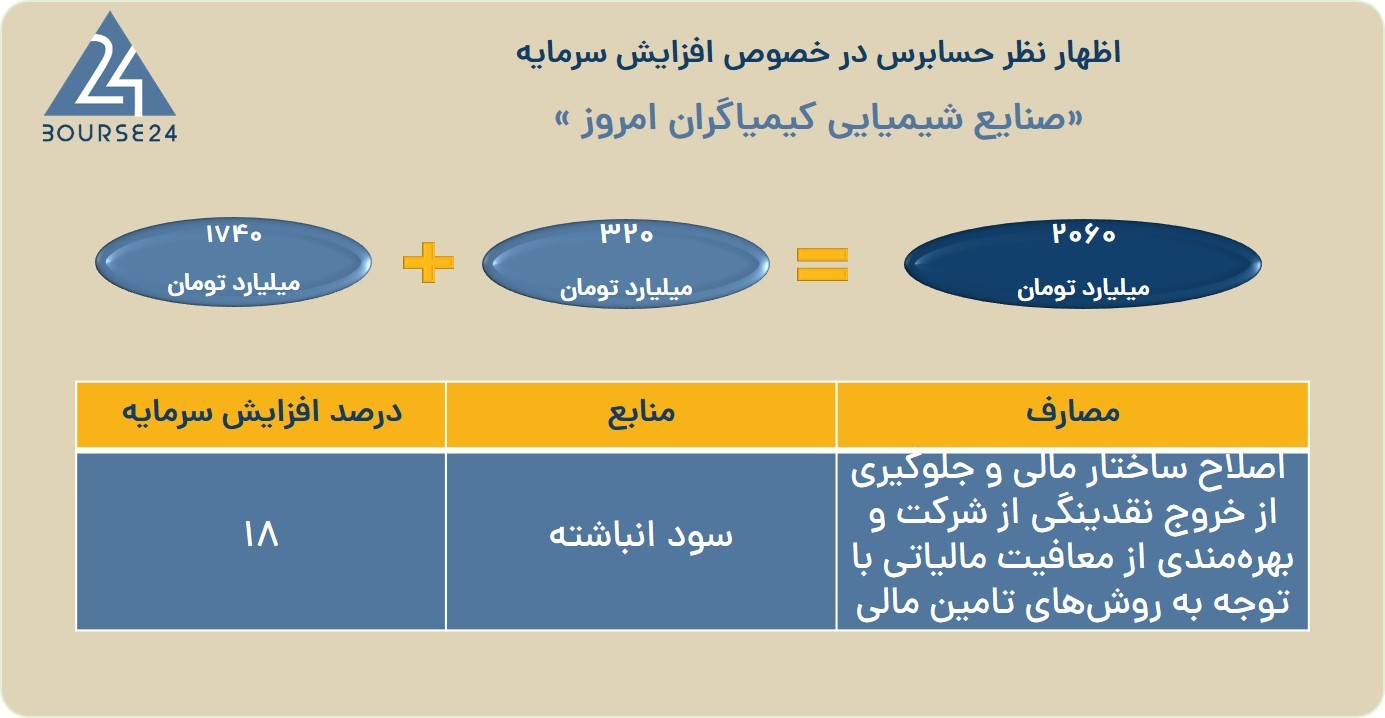 24
BOURSE24

اظهار نظر حسابرس در خصوص افزایش سرمایه
«صنایع شیمیایی کیمیاگران امروز »

۲۰۶۰
میلیارد تومان

=

۳۲۰
میلیارد تومان

+

۱۷۴۰
میلیارد تومان

| مصارف | منابع | درصد افزایش سرمایه |
|---|---|---|
| اصلاح ساختار مالی و جلوگیری از خروج نقدینگی از شرکت و بهره‌مندی از معافیت مالیاتی با توجه به روش‌های تامین مالی | سود انباشته | ۱۸ |